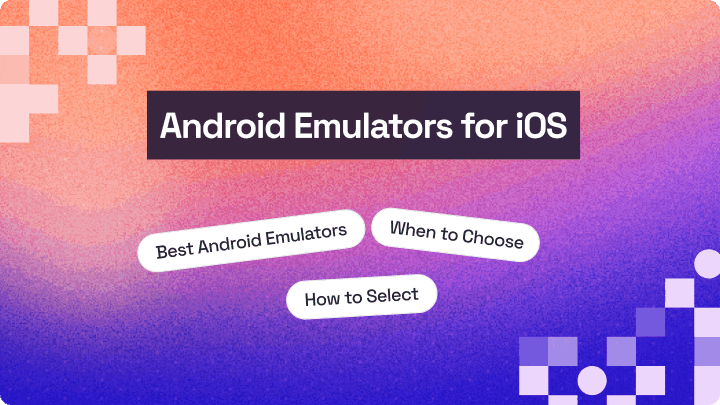 Android Emulators for iOS

Best Android Emulators

When to Choose

How to Select